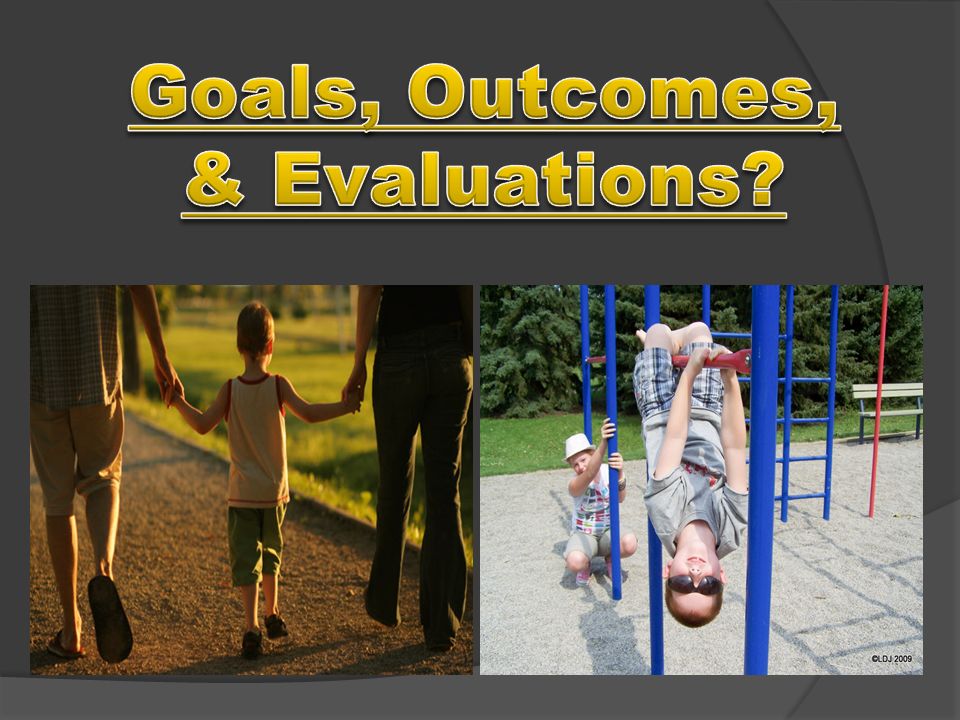 Goals, Outcomes, & Evaluations?

©LDJ 2009